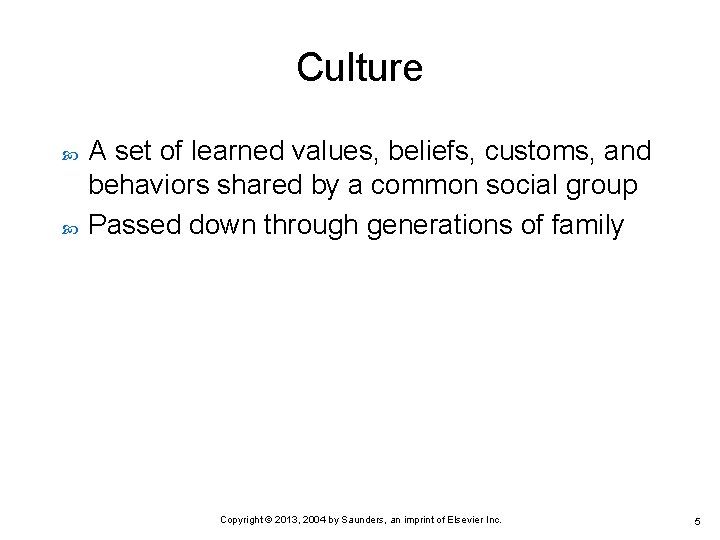 Culture

A set of learned values, beliefs, customs, and behaviors shared by a common social group

Passed down through generations of family

Copyright © 2013, 2004 by Saunders, an imprint of Elsevier Inc.

5